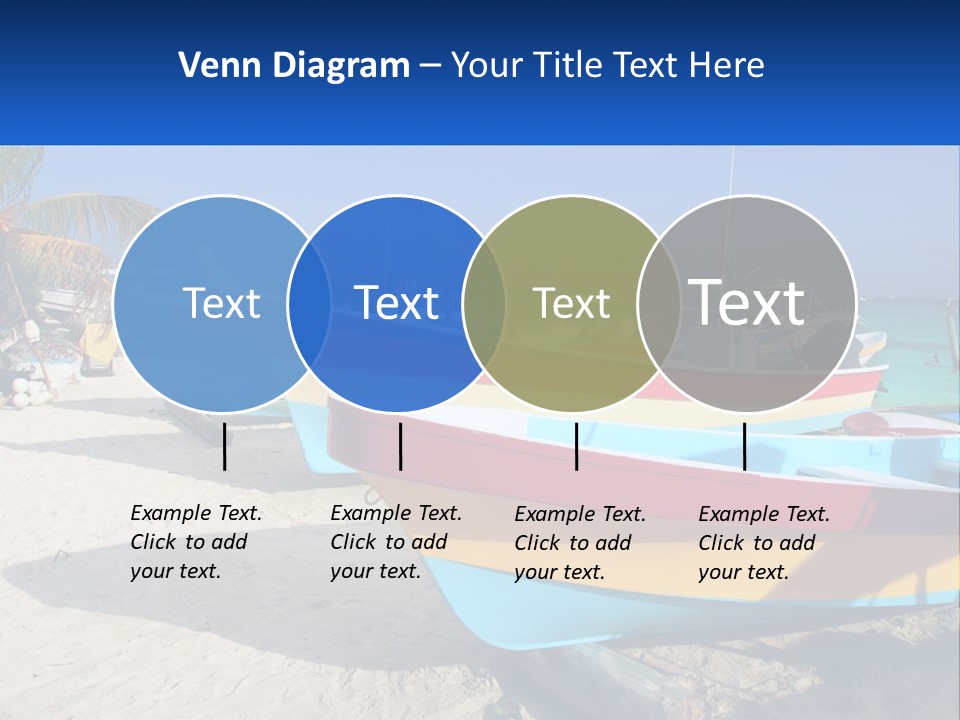 Venn Diagram – Your Title Text Here

Text

Text

Text

Text

Example Text. Click to add your text.

Example Text. Click to add your text.

Example Text. Click to add your text.

Example Text. Click to add your text.